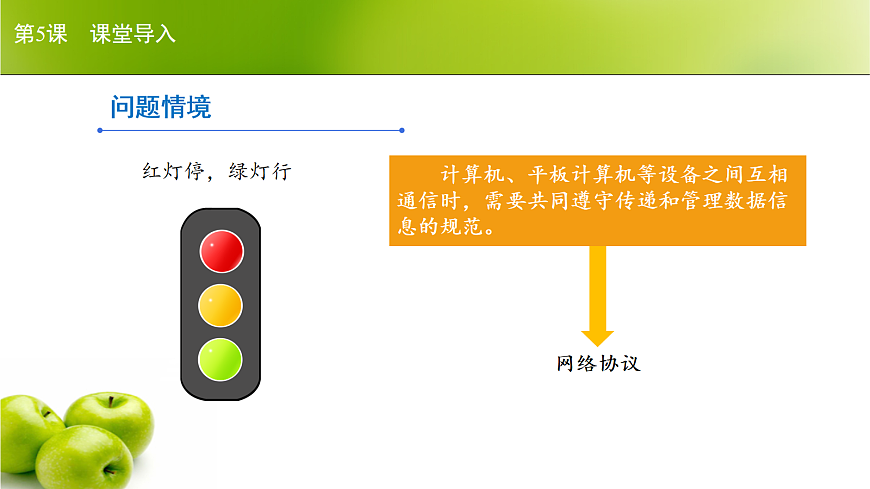 第5课　课堂导入

问题情境

红灯停，绿灯行

计算机、平板计算机等设备之间互相通信时，需要共同遵守传递和管理数据信息的规范。

网络协议